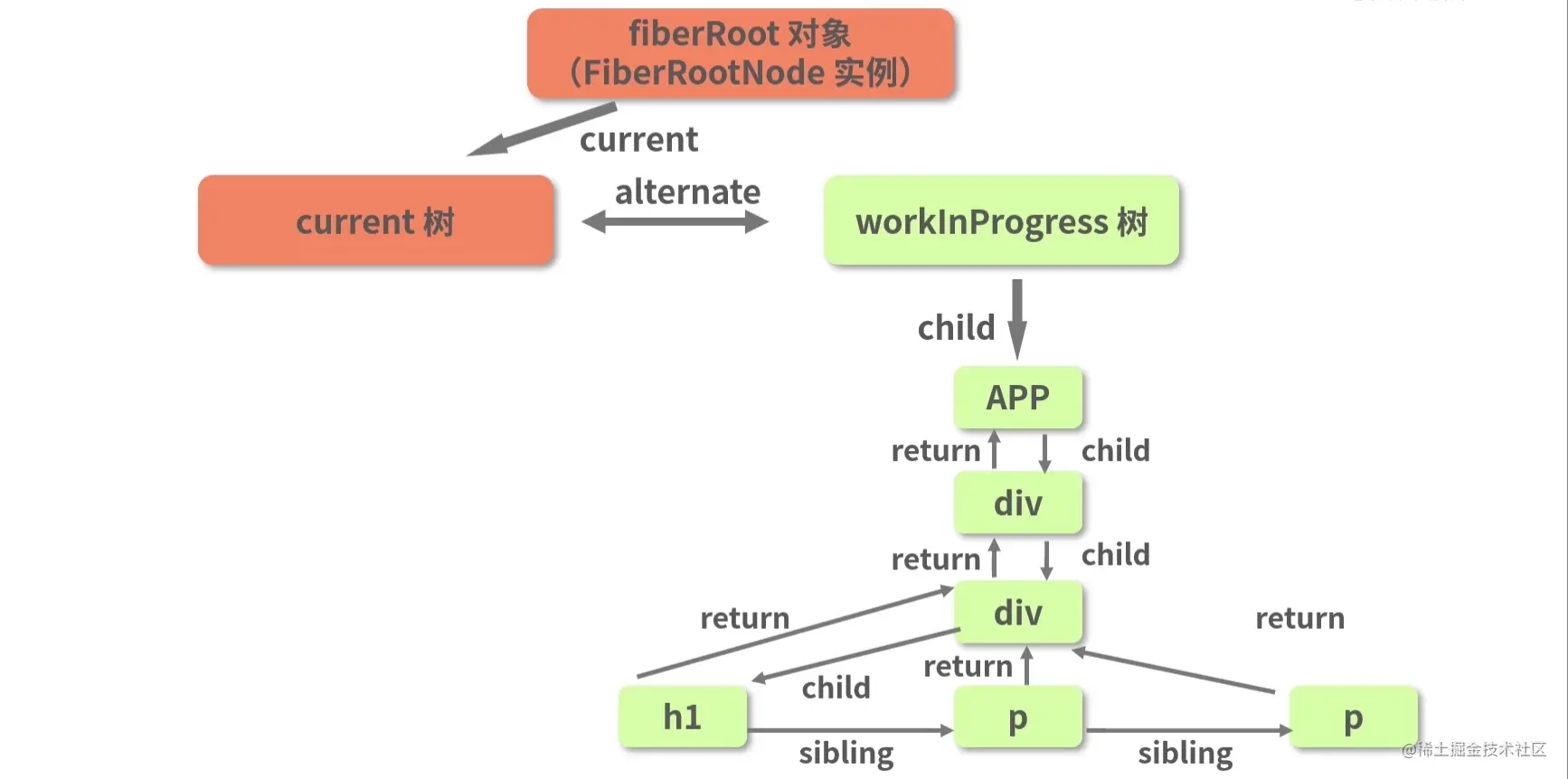 fiberRoot 对象
（FiberRootNode 实例）

current

current 树

alternate

workInProgress 树

child

APP

return

child

div

return

child

div

return

return

child

return

h1

p

p

sibling

sibling

@稀土掘金技术社区